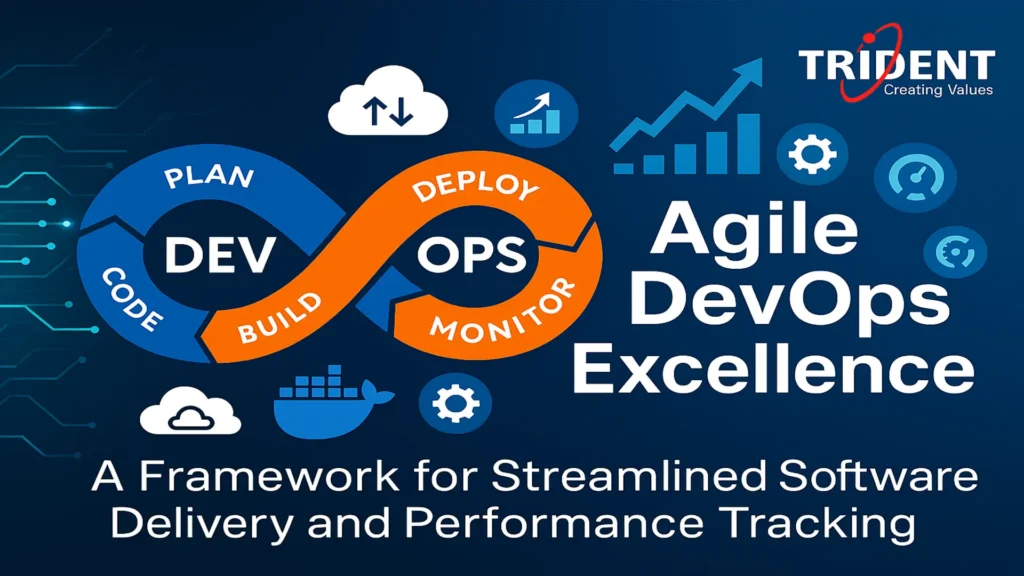 TRIDENT
Creating Values

PLAN
DEV
CODE
BUILD
DEPLOY
OPS
MONITOR

Agile DevOps Excellence

A Framework for Streamlined Software Delivery and Performance Tracking